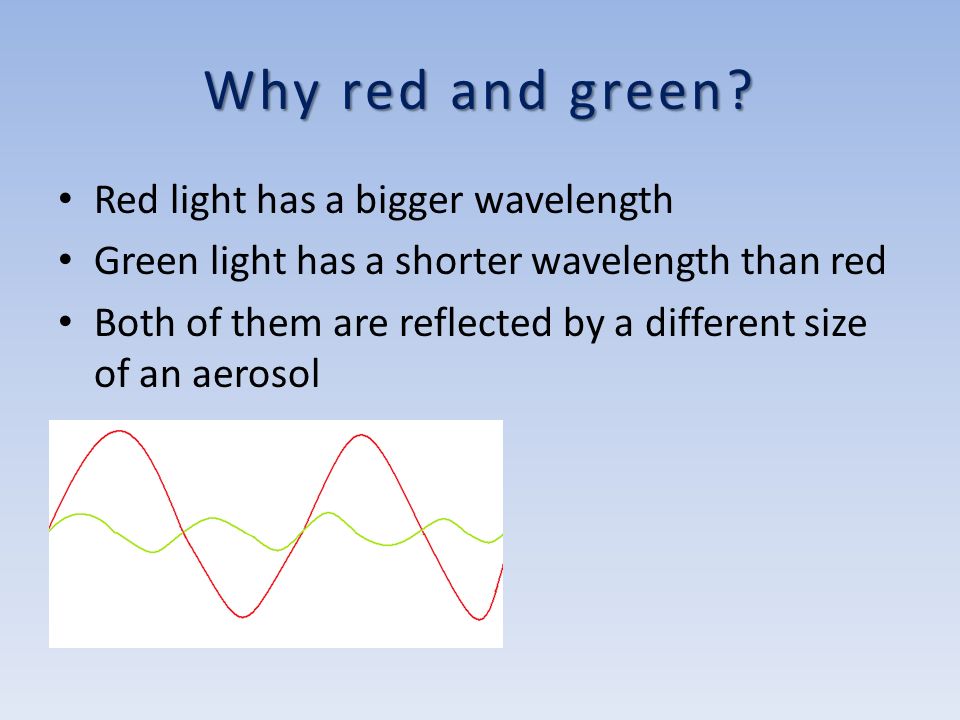 Why red and green?

• Red light has a bigger wavelength
• Green light has a shorter wavelength than red
• Both of them are reflected by a different size of an aerosol